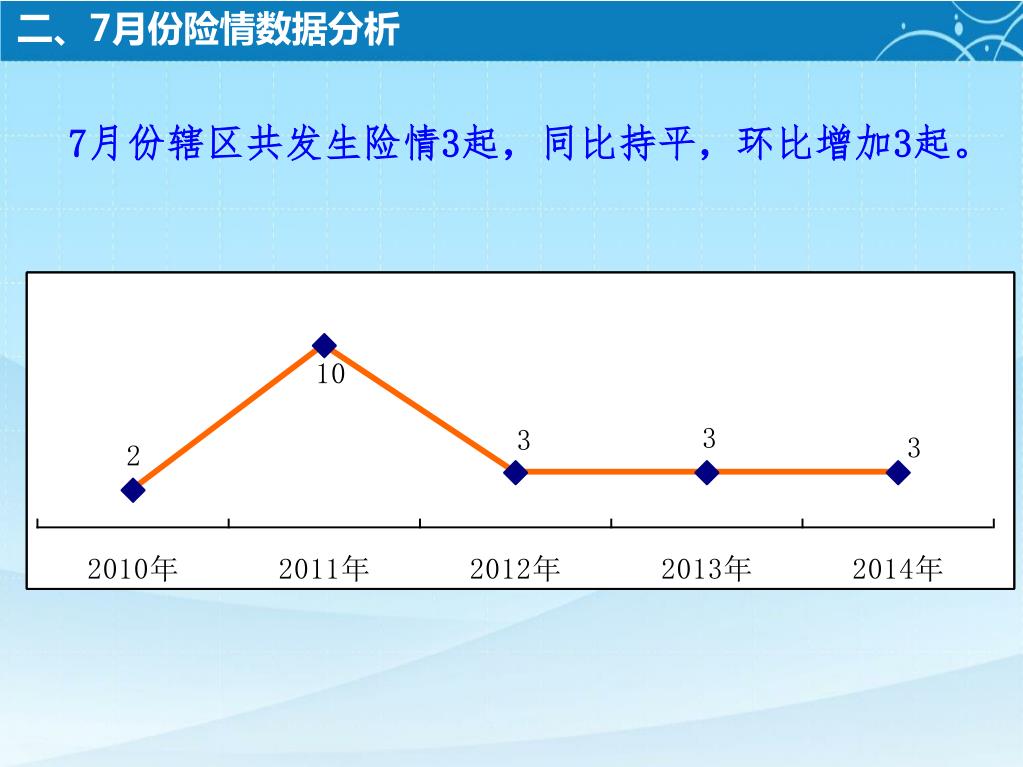 二、7月份险情数据分析

7月份辖区共发生险情3起，同比持平，环比增加3起。

2
10
3
3
3

2010年
2011年
2012年
2013年
2014年